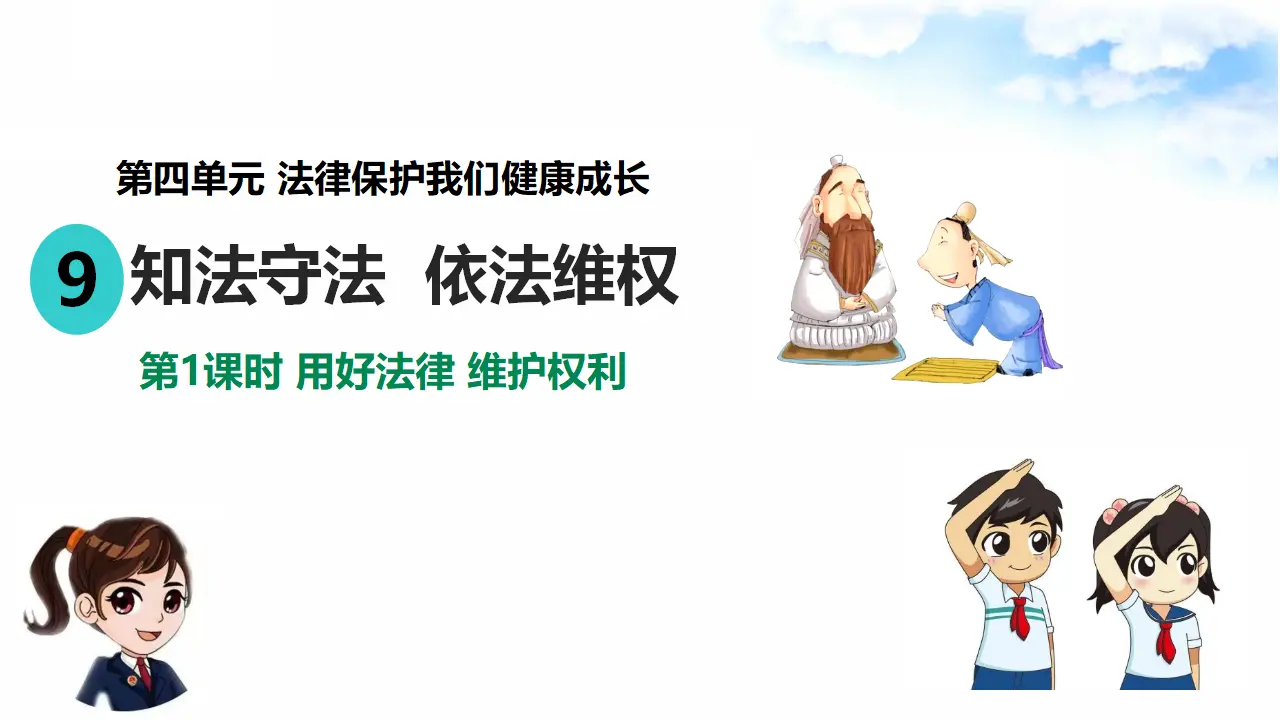 第四单元 法律保护我们健康成长

9 知法守法 依法维权

第1课时 用好法律 维护权利